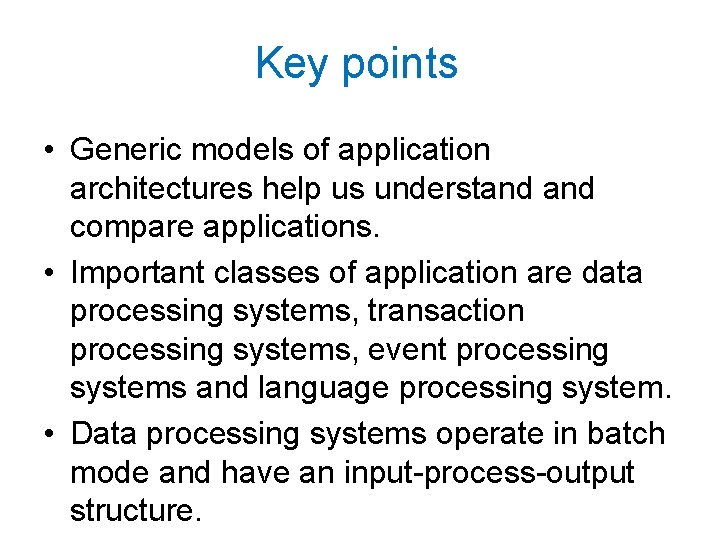 Key points

• Generic models of application architectures help us understand and compare applications.

• Important classes of application are data processing systems, transaction processing systems, event processing systems and language processing system.

• Data processing systems operate in batch mode and have an input-process-output structure.